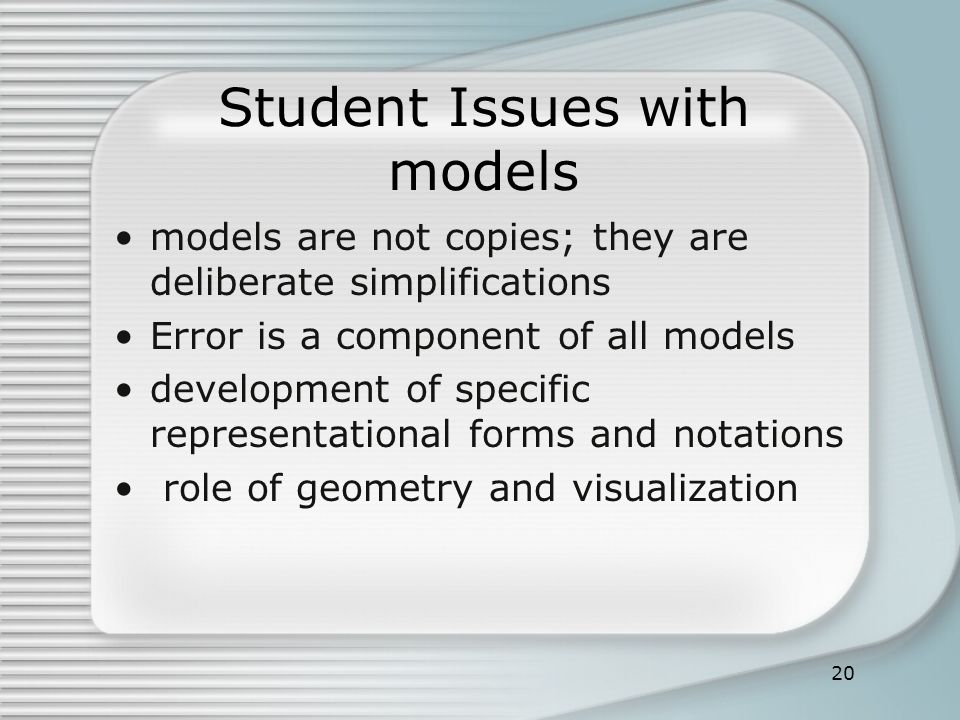 Student Issues with models

• models are not copies; they are deliberate simplifications
• Error is a component of all models
• development of specific representational forms and notations
• role of geometry and visualization

20